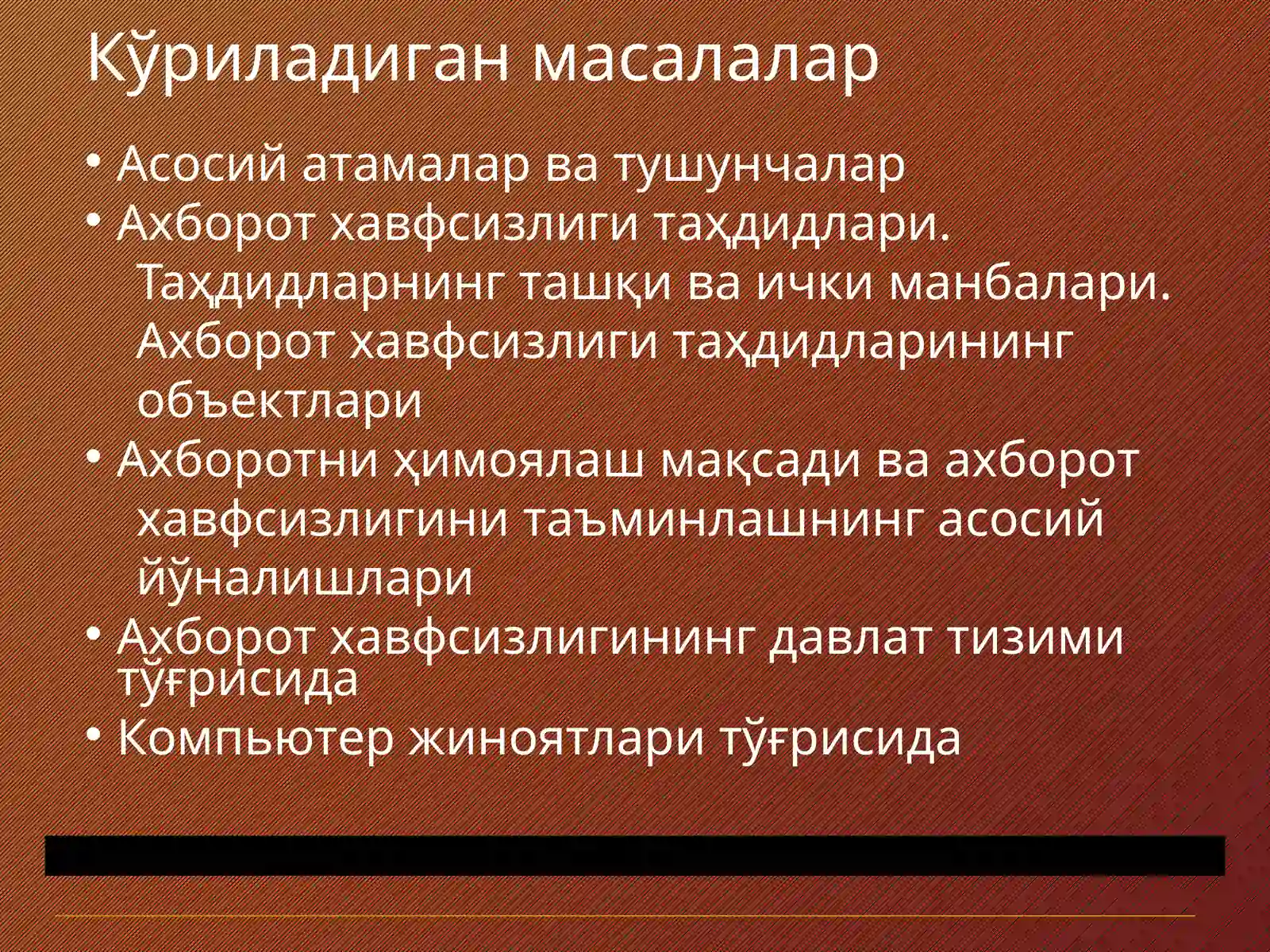 Кўриладиган масалалар

• Асосий атамалар ва тушунчалар
• Ахборот хавфсизлиги таҳдидлари. Таҳдидларнинг ташқи ва ички манбалари. Ахборот хавфсизлиги таҳдидларининг объектлари
• Ахборотни ҳимоялаш мақсади ва ахборот хавфсизлигини таъминлашнинг асосий йўналишлари
• Ахборот хавфсизлигининг давлат тизими тўғрисида
• Компьютер жиноятлари тўғрисида